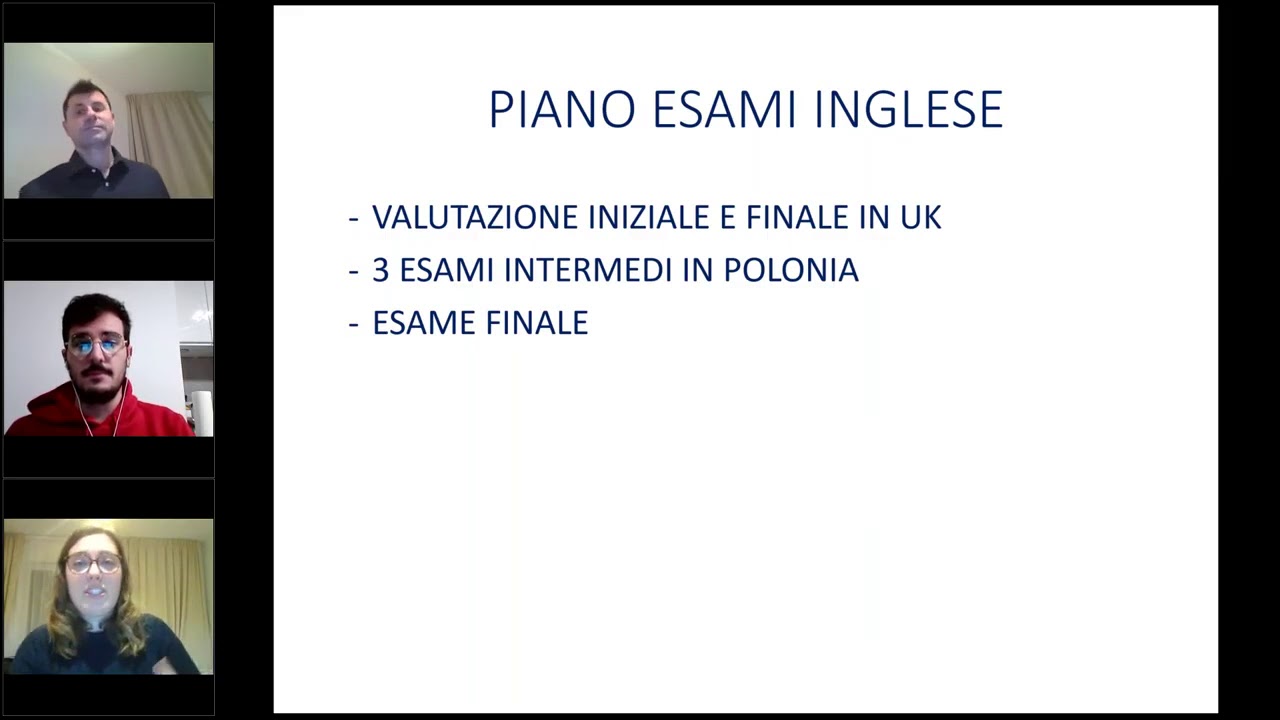 PIANO ESAMI INGLESE

- VALUTAZIONE INIZIALE E FINALE IN UK
- 3 ESAMI INTERMEDI IN POLONIA
- ESAME FINALE